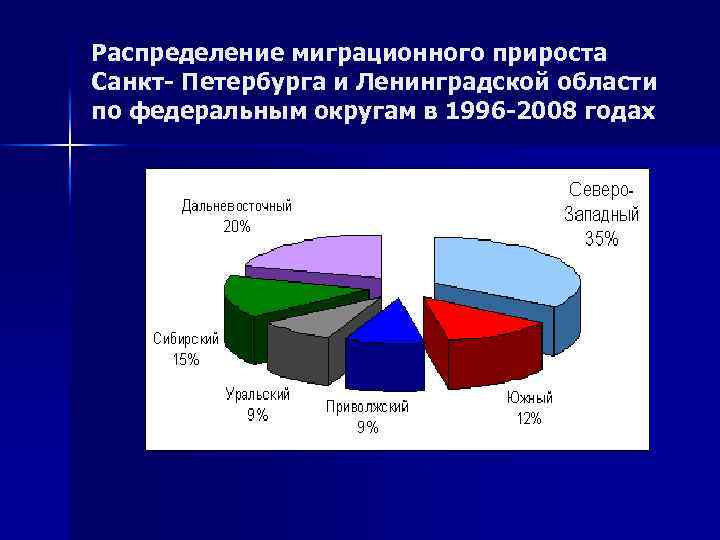 Распределение миграционного прироста Санкт- Петербурга и Ленинградской области по федеральным округам в 1996-2008 годах

Дальневосточный
20%

Северо-Западный
35%

Сибирский
15%

Уральский
9%

Приволжский
9%

Южный
12%